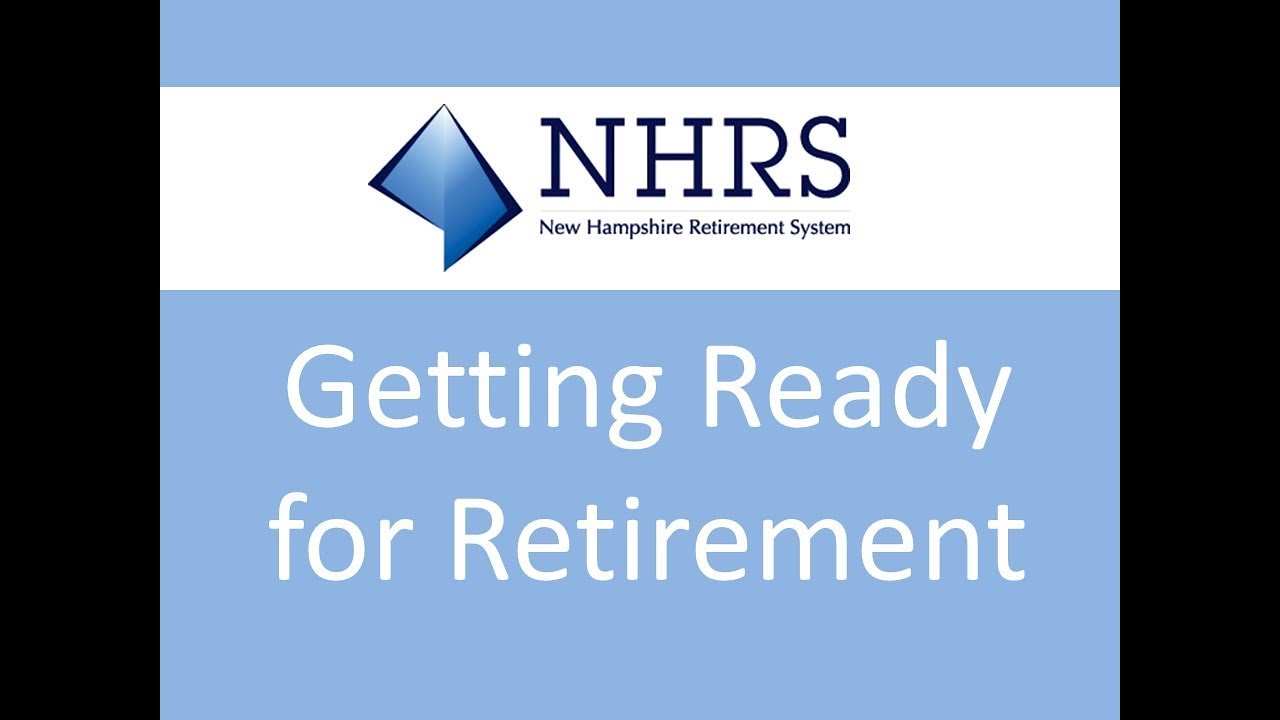 NHRS
New Hampshire Retirement System

Getting Ready for Retirement